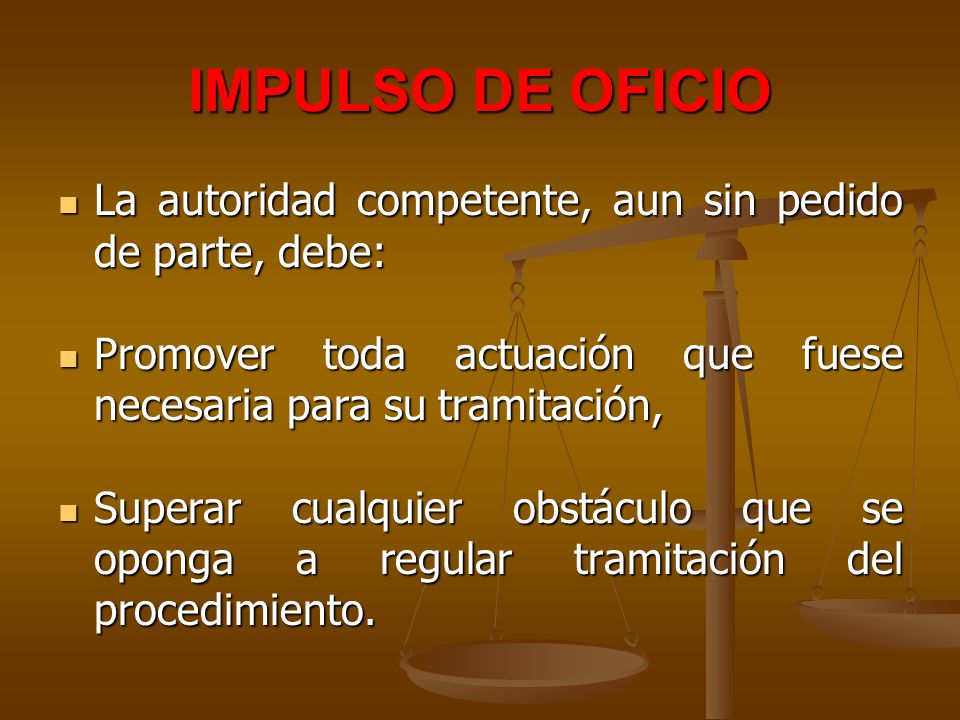 IMPULSO DE OFICIO

La autoridad competente, aun sin pedido de parte, debe:

Promover toda actuación que fuese necesaria para su tramitación,

Superar cualquier obstáculo que se oponga a regular tramitación del procedimiento.